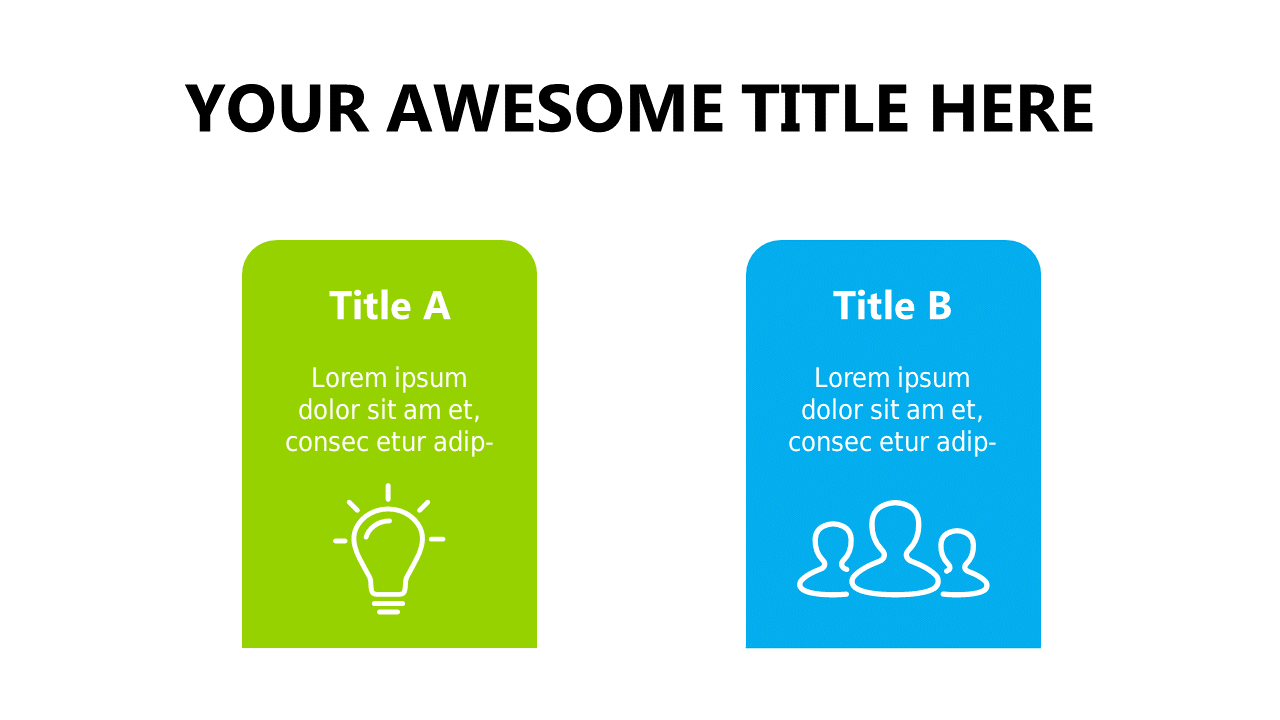 YOUR AWESOME TITLE HERE

Title A

Lorem ipsum dolor sit am et, consec etur adip-

Title B

Lorem ipsum dolor sit am et, consec etur adip-